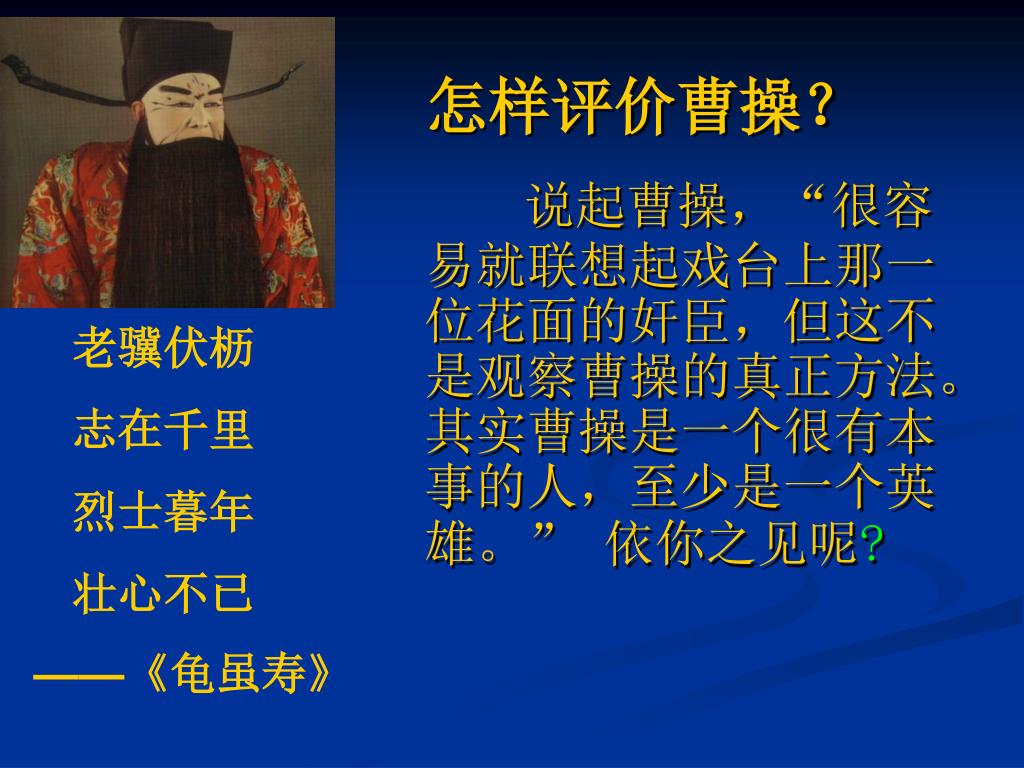 怎样评价曹操？

说起曹操，“很容易就联想起戏台上那一位花面的奸臣，但这不是观察曹操的真正方法。其实曹操是一个很有本事的人，至少是一个英雄。” 依你之见呢？

老骥伏枥
志在千里
烈士暮年
壮心不已
——《龟虽寿》